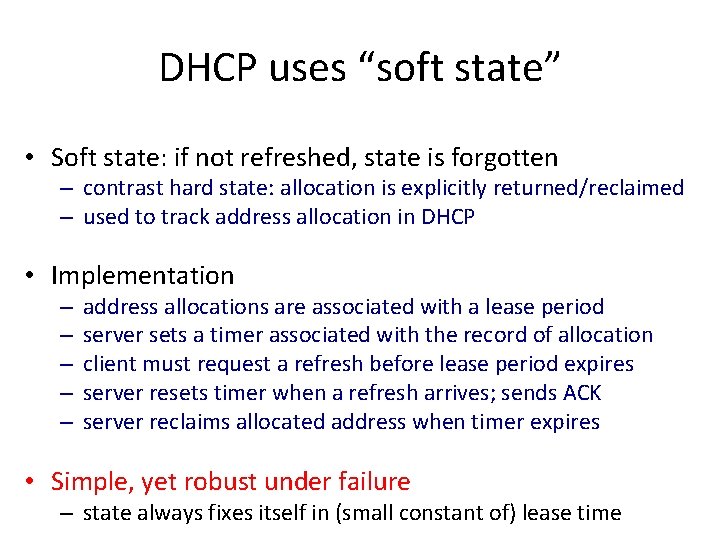 DHCP uses “soft state”

• Soft state: if not refreshed, state is forgotten
– contrast hard state: allocation is explicitly returned/reclaimed
– used to track address allocation in DHCP

• Implementation
– address allocations are associated with a lease period
– server sets a timer associated with the record of allocation
– client must request a refresh before lease period expires
– server resets timer when a refresh arrives; sends ACK
– server reclaims allocated address when timer expires

• Simple, yet robust under failure
– state always fixes itself in (small constant of) lease time